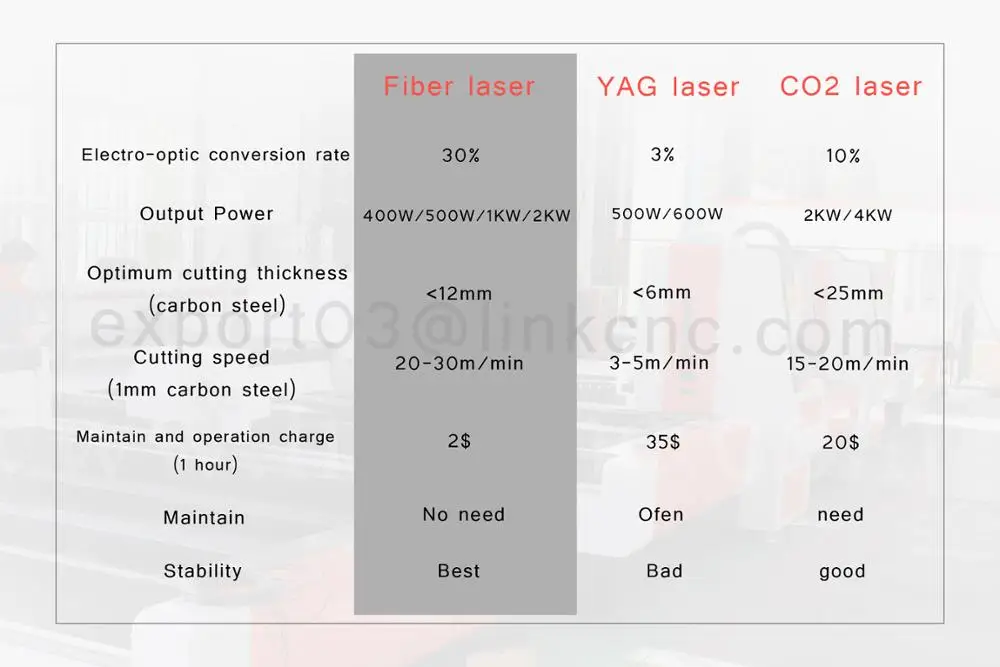 | | Fiber laser | YAG laser | CO2 laser |
|---|---|---|---|
| Electro-optic conversion rate | 30% | 3% | 10% |
| Output Power | 400W/500W/1KW/2KW | 500W/600W | 2KW/4KW |
| Optimum cutting thickness (carbon steel) | <12mm | <6mm | <25mm |
| Cutting speed (1mm carbon steel) | 20-30m/min | 3-5m/min | 15-20m/min |
| Maintain and operation charge (1 hour) | 2$ | 35$ | 20$ |
| Maintain | No need | Ofen | need |
| Stability | Best | Bad | good |

export03@linkcnc.com